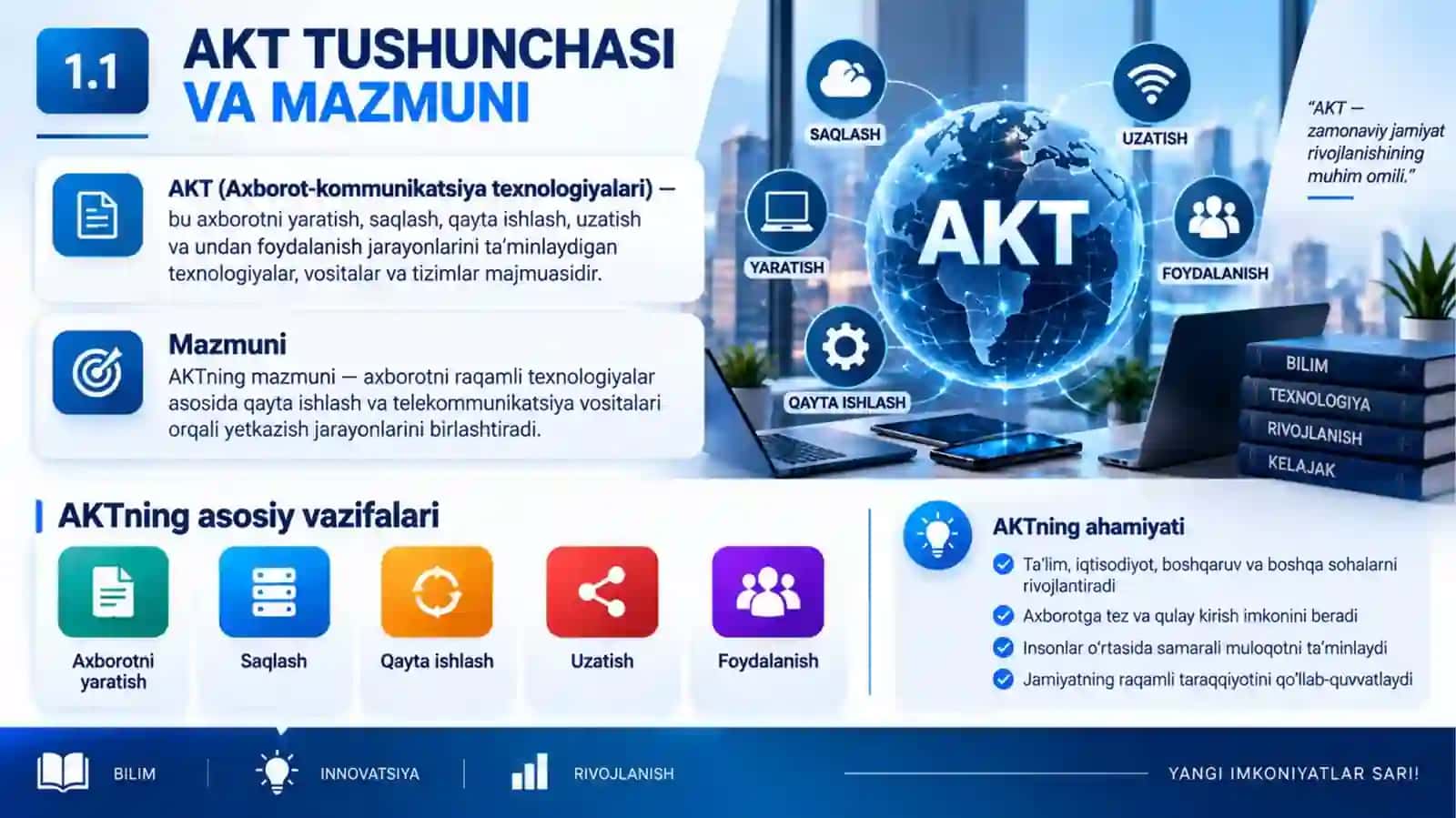 1.1 AKT TUSHUNCHASI VA MAZMUNI

AKT (Axborot-kommunikatsiya texnologiyalari) — bu axborotni yaratish, saqlash, qayta ishlash, uzatish va undan foydalanish jarayonlarini ta'minlaydigan texnologiyalar, vositalar va tizimlar majmuasidir.

Mazmuni
AKTning mazmuni — axborotni raqamli texnologiyalar asosida qayta ishlash va telekommunikatsiya vositalari orqali yetkazish jarayonlarini birlashtiradi.

SAQLASH
UZATISH
YARATISH
AKT
FOYDALANISH
QAYTA ISHLASH

"AKT — zamonaviy jamiyat rivojlanishining muhim omili."

BILIM
TEXNOLOGIYA
RIVOJLANISH
KELAJAK

AKTning asosiy vazifalari

Axborotni yaratish
Saqlash
Qayta ishlash
Uzatish
Foydalanish

AKTning ahamiyati
Ta'lim, iqtisodiyot, boshqaruv va boshqa sohalarni rivojlantiradi
Axborotga tez va qulay kirish imkonini beradi
Insonlar o'rtasida samarali muloqotni ta'minlaydi
Jamiyatning raqamli taraqqiyotini qo'llab-quvvatlaydi

BILIM
INNOVATSIYA
RIVOJLANISH
YANGI IMKONIYATLAR SARI!